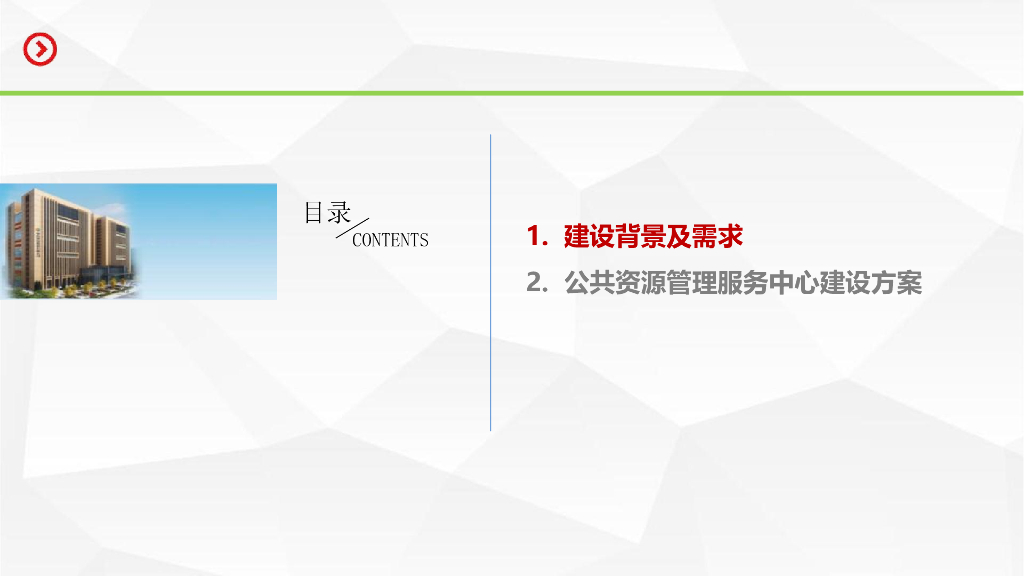 目录
CONTENTS

1. 建设背景及需求
2. 公共资源管理服务中心建设方案